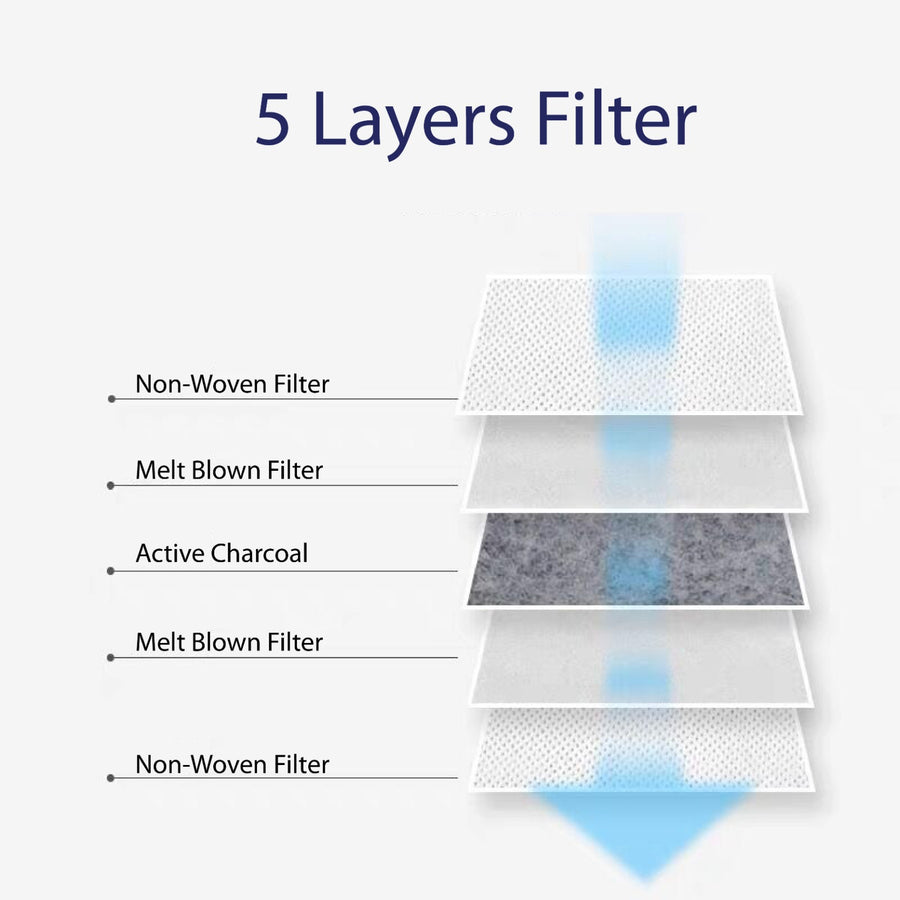 5 Layers Filter

Non-Woven Filter

Melt Blown Filter

Active Charcoal

Melt Blown Filter

Non-Woven Filter